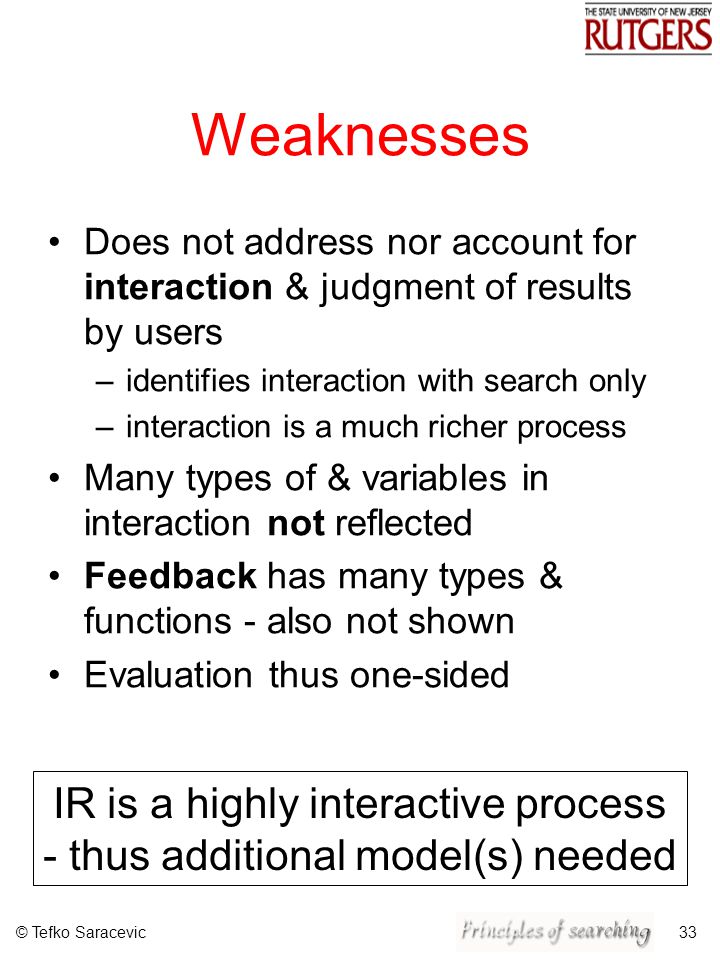 THE STATE UNIVERSITY OF NEW JERSEY
RUTGERS

Weaknesses

• Does not address nor account for interaction & judgment of results by users
– identifies interaction with search only
– interaction is a much richer process
• Many types of & variables in interaction not reflected
• Feedback has many types & functions - also not shown
• Evaluation thus one-sided

IR is a highly interactive process - thus additional model(s) needed

© Tefko Saracevic

Principles of searching

33